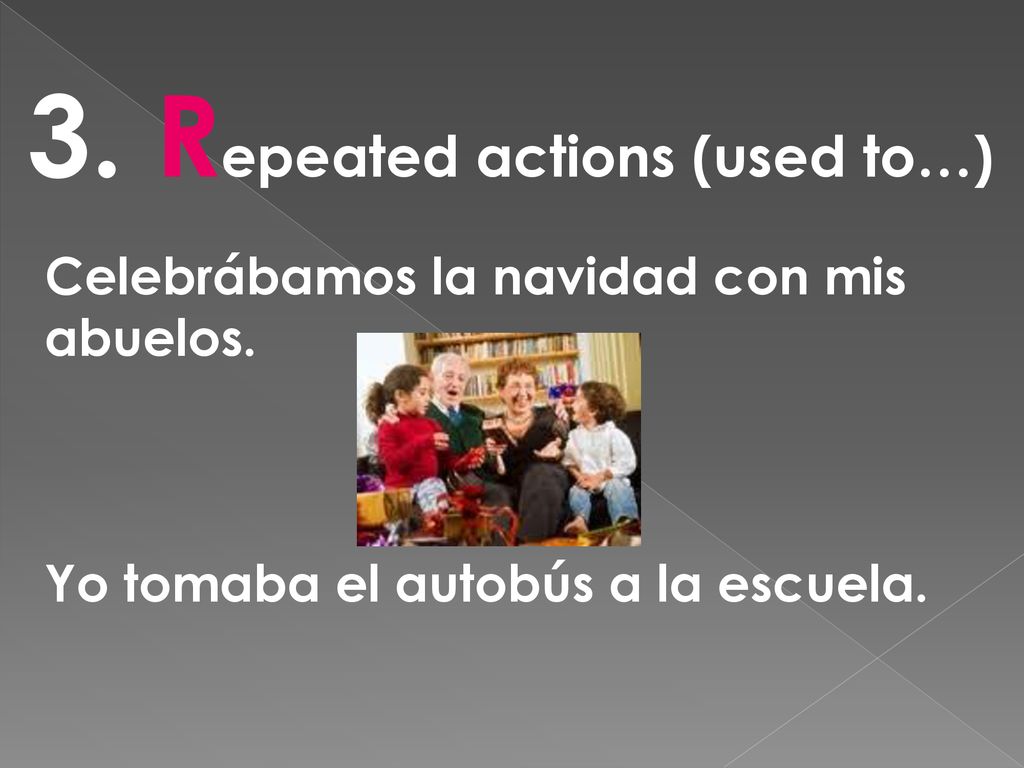 3. Repeated actions (used to…)

Celebrábamos la navidad con mis abuelos.

Yo tomaba el autobús a la escuela.